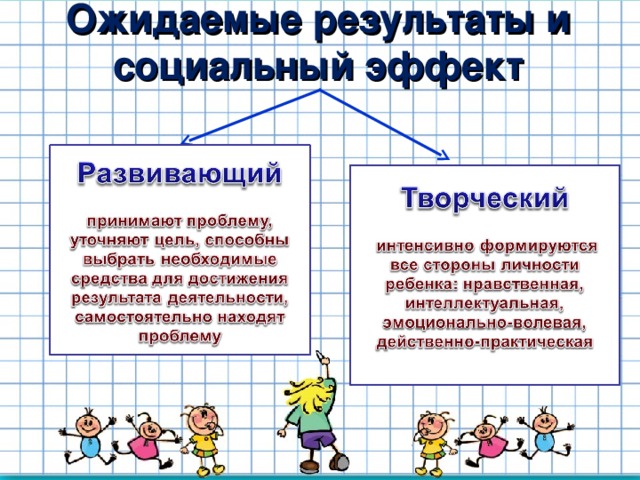 Ожидаемые результаты и социальный эффект

Развивающий

принимают проблему, уточняют цель, способны выбрать необходимые средства для достижения результата деятельности, самостоятельно находят проблему

Творческий

интенсивно формируются все стороны личности ребенка: нравственная, интеллектуальная, эмоционально-волевая, действенно-практическая